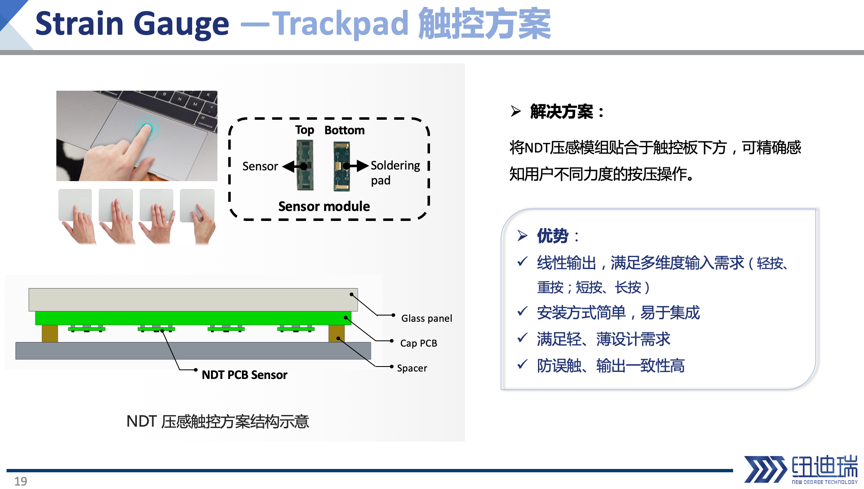 Strain Gauge —Trackpad 触控方案

Top Bottom

Sensor

Soldering pad

Sensor module

Glass panel

Cap PCB

Spacer

NDT PCB Sensor

NDT 压感触控方案结构示意

➢ 解决方案：

将NDT压感模组贴合于触控板下方，可精确感知用户不同力度的按压操作。

➢ 优势：

✓ 线性输出，满足多维度输入需求（轻按、重按；短按、长按）

✓ 安装方式简单，易于集成

✓ 满足轻、薄设计需求

✓ 防误触、输出一致性高

19

纽迪瑞

NEW DEGREE TECHNOLOGY